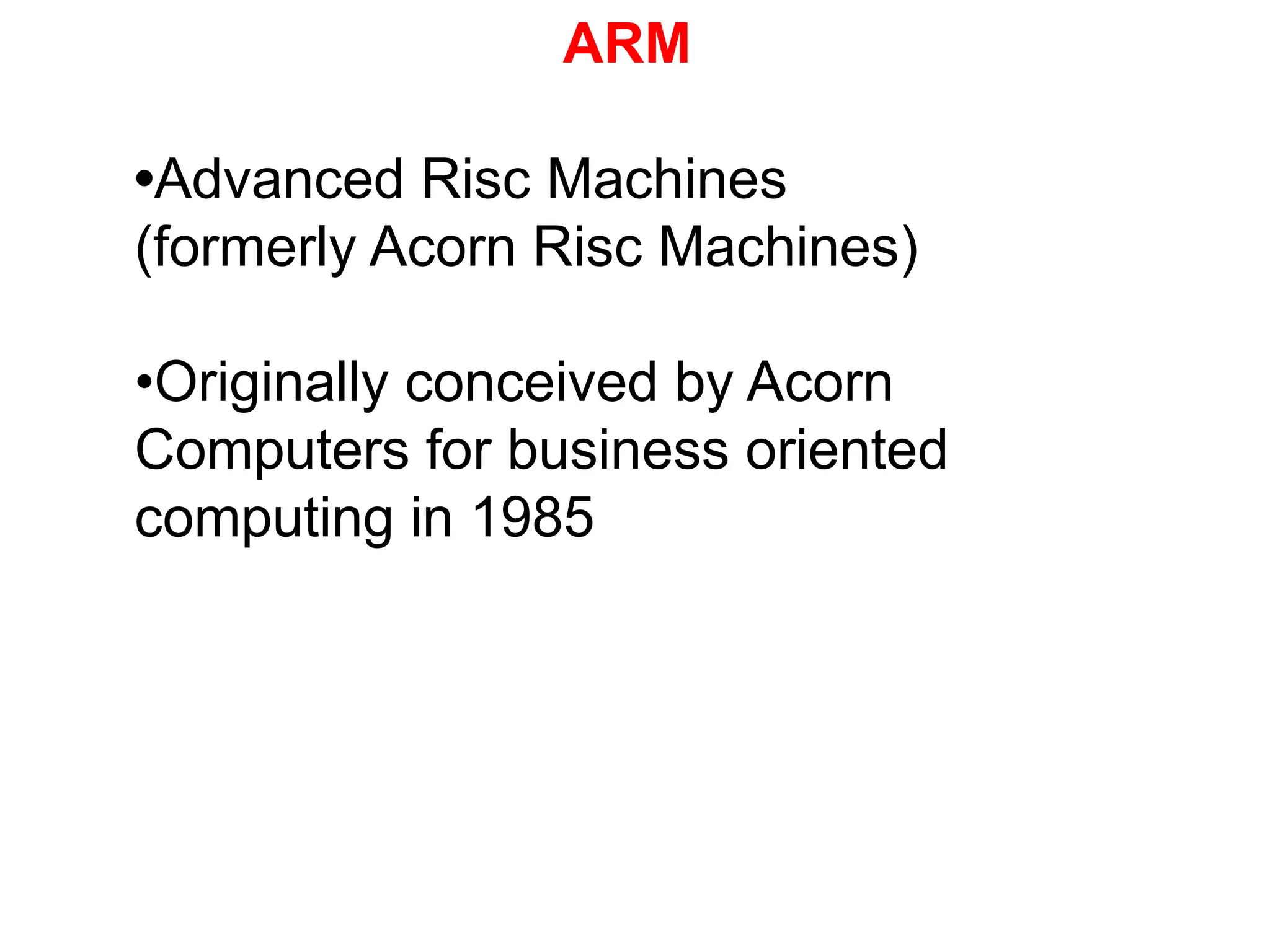 ARM

•Advanced Risc Machines (formerly Acorn Risc Machines)

•Originally conceived by Acorn Computers for business oriented computing in 1985